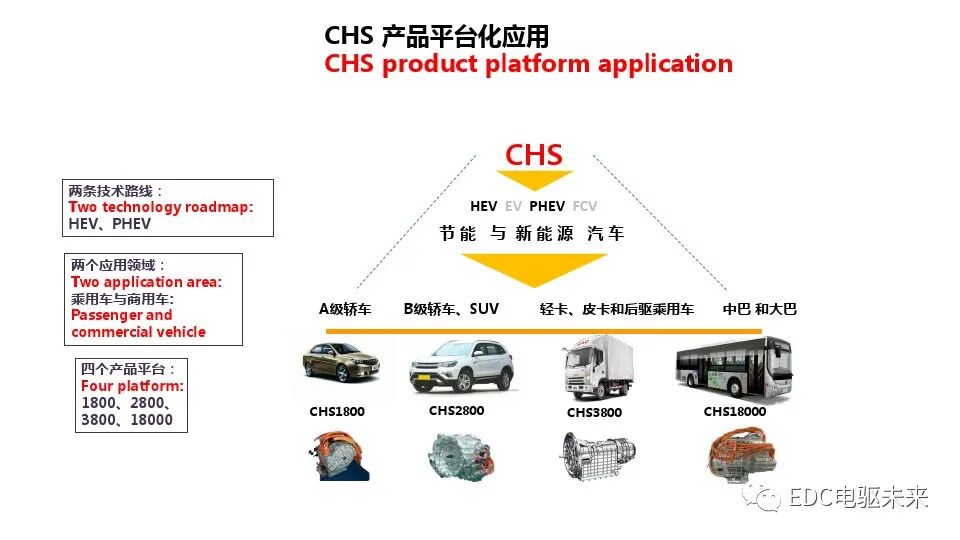 CHS 产品平台化应用
CHS product platform application

两条技术路线：
Two technology roadmap:
HEV、PHEV

两个应用领域：
Two application area:
乘用车与商用车:
Passenger and commercial vehicle

四个产品平台：
Four platform:
1800、2800、3800、18000

CHS

HEV EV PHEV FCV
节能 与 新能源 汽车

A级轿车
B级轿车、SUV
轻卡、皮卡和后驱乘用车
中巴 和大巴

CHS1800
CHS2800
CHS3800
CHS18000

EDC电驱未来